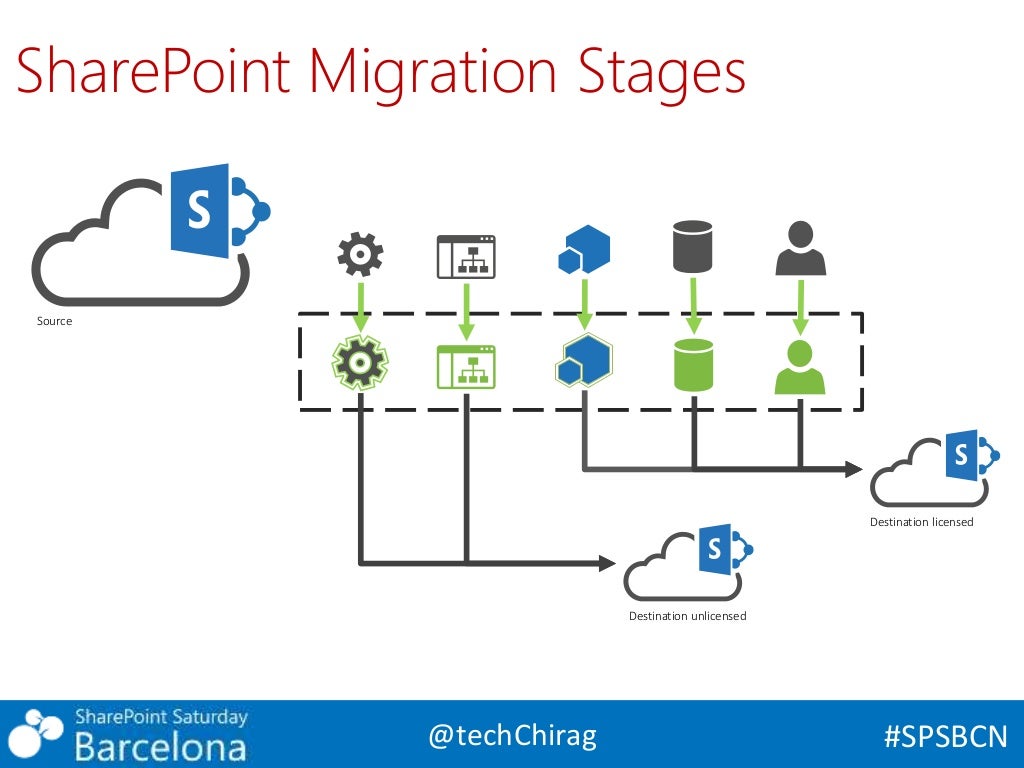 SharePoint Migration Stages

S

Source

S

Destination licensed

S

Destination unlicensed

SharePoint Saturday
Barcelona

@techChirag

#SPSBCN